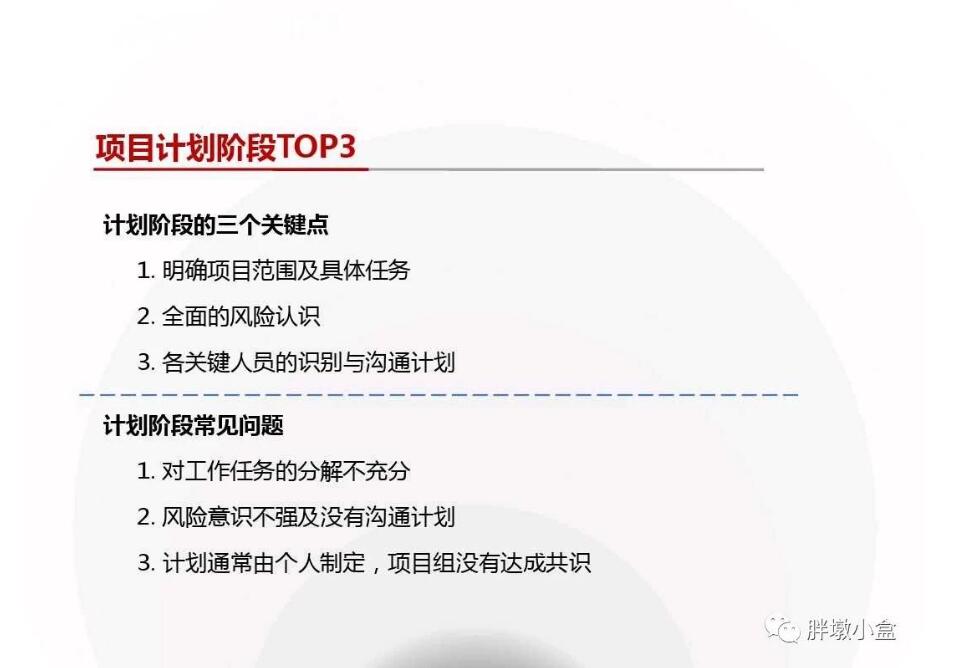 项目计划阶段TOP3

计划阶段的三个关键点

1. 明确项目范围及具体任务

2. 全面的风险认识

3. 各关键人员的识别与沟通计划

计划阶段常见问题

1. 对工作任务的分解不充分

2. 风险意识不强及没有沟通计划

3. 计划通常由个人制定，项目组没有达成共识

胖墩小盒